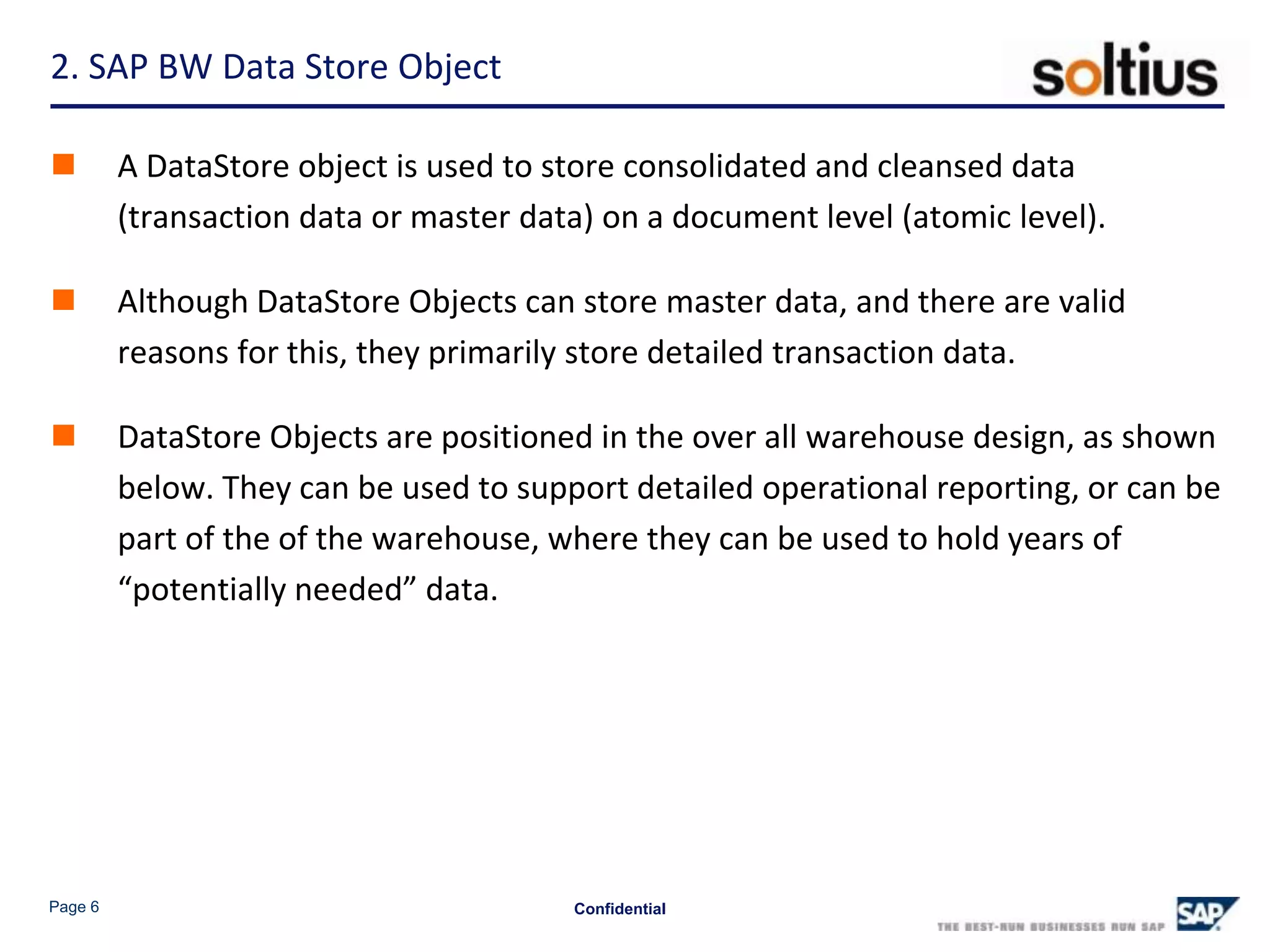 2. SAP BW Data Store Object

soltius

A DataStore object is used to store consolidated and cleansed data (transaction data or master data) on a document level (atomic level).

Although DataStore Objects can store master data, and there are valid reasons for this, they primarily store detailed transaction data.

DataStore Objects are positioned in the over all warehouse design, as shown below. They can be used to support detailed operational reporting, or can be part of the of the warehouse, where they can be used to hold years of “potentially needed” data.

Page 6

Confidential

THE BEST-RUN BUSINESSES RUN SAP

SAP